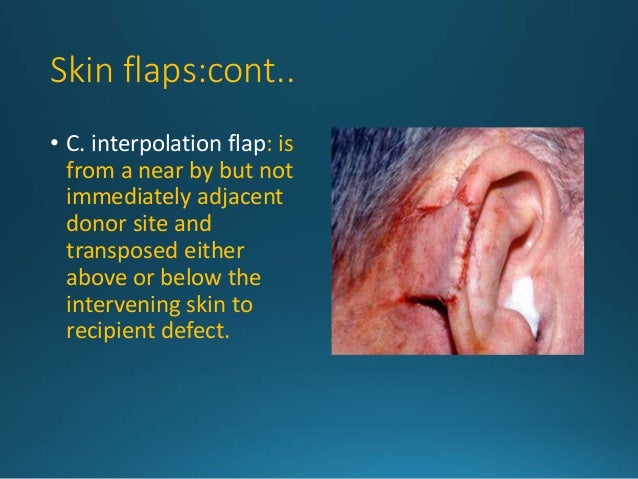 Skin flaps:cont..

• C. interpolation flap: is from a near by but not immediately adjacent donor site and transposed either above or below the intervening skin to recipient defect.